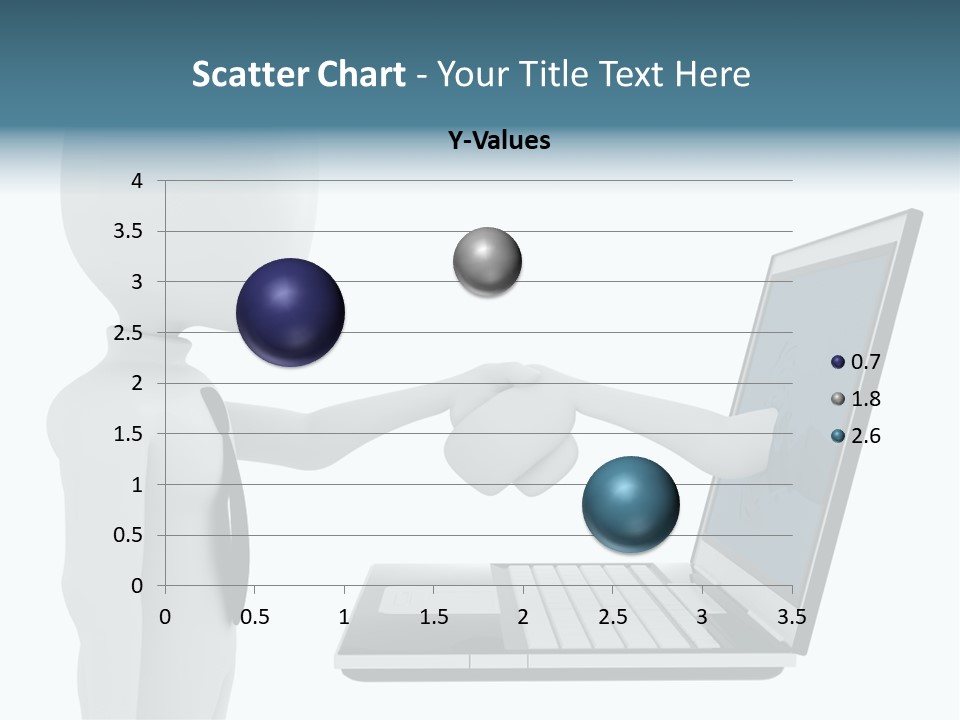 Scatter Chart - Your Title Text Here

Y-Values

4
3.5
3
2.5
2
1.5
1
0.5
0

0 0.5 1 1.5 2 2.5 3 3.5

0.7
1.8
2.6